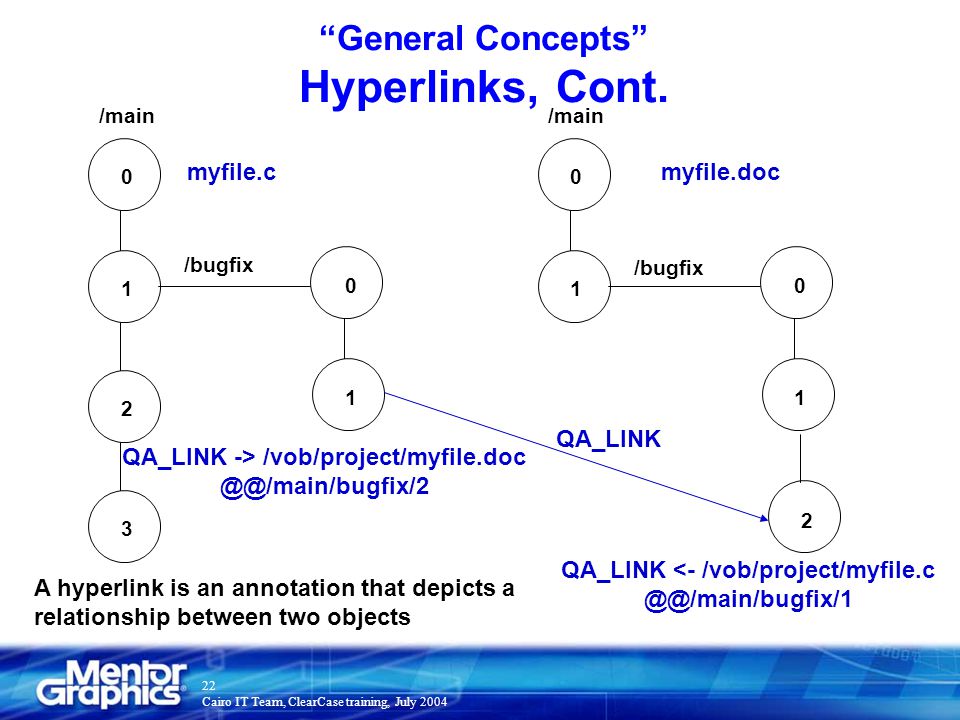 “General Concepts”
Hyperlinks, Cont.

/main

0

myfile.c

1

/bugfix

0

2

1

3

QA_LINK -> /vob/project/myfile.doc @@/main/bugfix/2

/main

0

myfile.doc

1

/bugfix

0

1

QA_LINK

2

QA_LINK <- /vob/project/myfile.c @@/main/bugfix/1

A hyperlink is an annotation that depicts a relationship between two objects

Mentor Graphics

22
Cairo IT Team, ClearCase training, July 2004